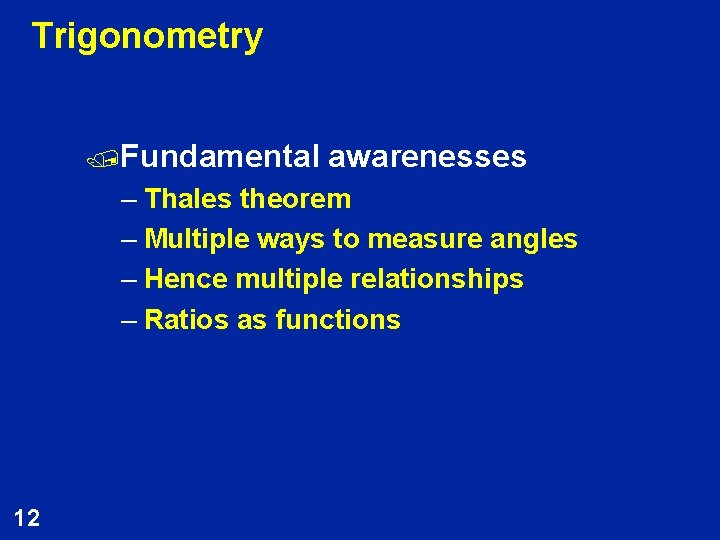 Trigonometry

Fundamental awarenesses

– Thales theorem

– Multiple ways to measure angles

– Hence multiple relationships

– Ratios as functions

12